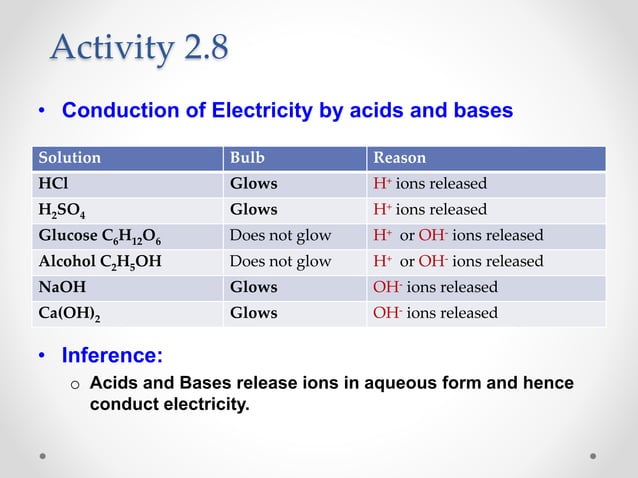 Activity 2.8

• Conduction of Electricity by acids and bases

| Solution | Bulb | Reason |
|---|---|---|
| HCl | Glows | $H^+$ ions released |
| $H_2SO_4$ | Glows | $H^+$ ions released |
| Glucose $C_6H_{12}O_6$ | Does not glow | $H^+$ or $OH^-$ ions released |
| Alcohol $C_2H_5OH$ | Does not glow | $H^+$ or $OH^-$ ions released |
| NaOH | Glows | $OH^-$ ions released |
| $Ca(OH)_2$ | Glows | $OH^-$ ions released |

• Inference:

o Acids and Bases release ions in aqueous form and hence conduct electricity.